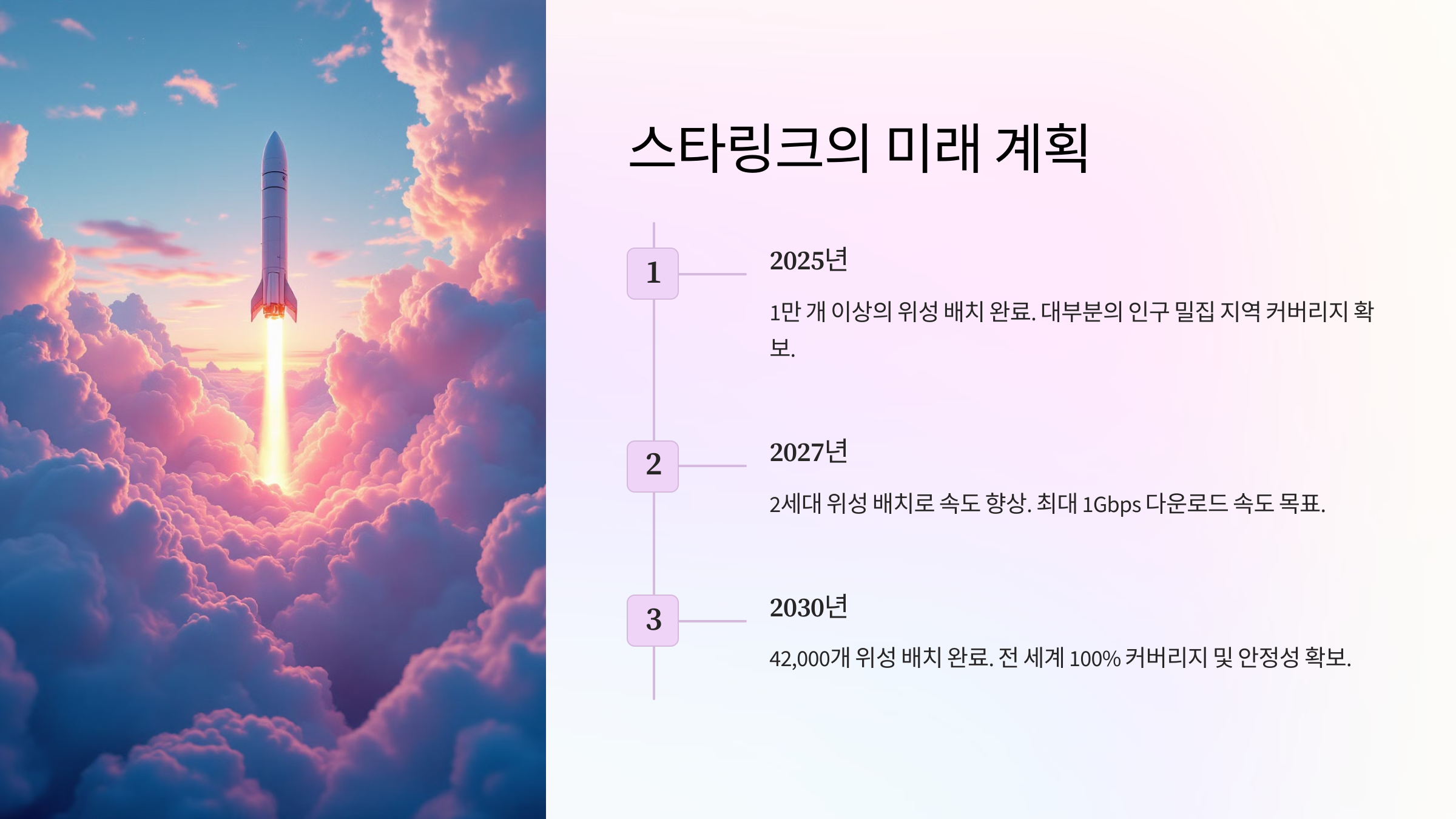 스타링크의 미래 계획

1

2025년

1만 개 이상의 위성 배치 완료. 대부분의 인구 밀집 지역 커버리지 확보.

2

2027년

2세대 위성 배치로 속도 향상. 최대 1Gbps 다운로드 속도 목표.

3

2030년

42,000개 위성 배치 완료. 전 세계 100% 커버리지 및 안정성 확보.